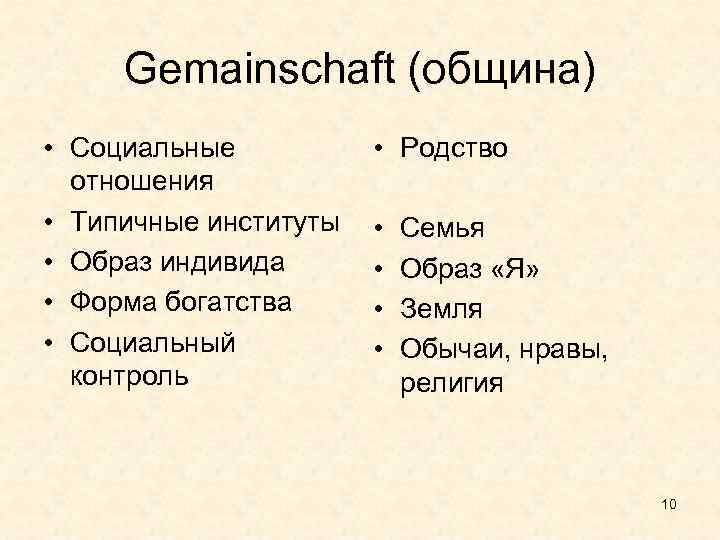 Gemainschaft (община)

• Социальные отношения
• Типичные институты
• Образ индивида
• Форма богатства
• Социальный контроль

• Родство
• Семья
• Образ «Я»
• Земля
• Обычаи, нравы, религия

10